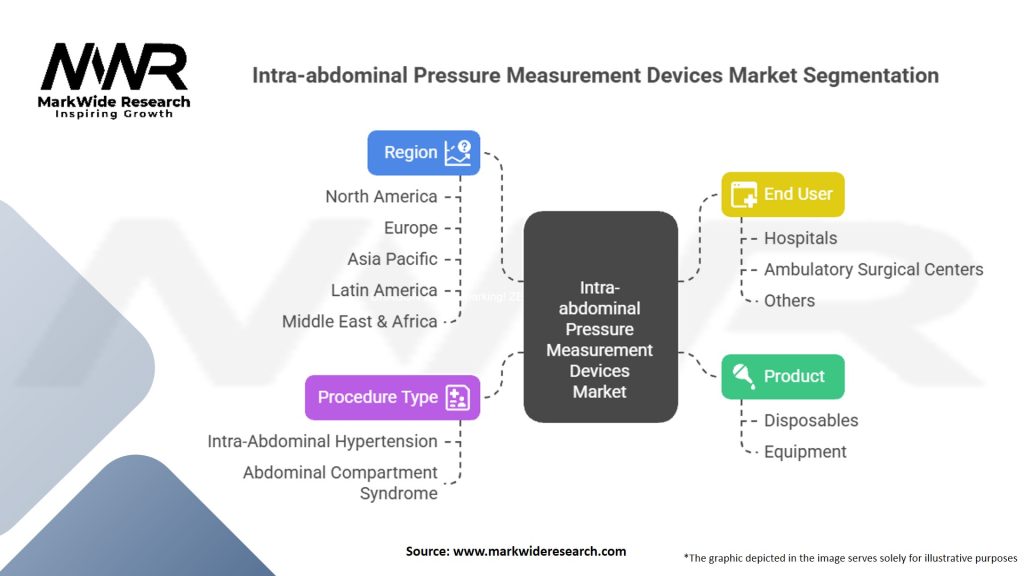 MWR
MarkWide Research
Inspiring Growth

Intra-abdominal Pressure Measurement Devices Market Segmentation

Region
North America
Europe
Asia Pacific
Latin America
Middle East & Africa

Procedure Type
Intra-Abdominal Hypertension
Abdominal Compartment Syndrome

Intra-abdominal Pressure Measurement Devices Market

End User
Hospitals
Ambulatory Surgical Centers
Others

Product
Disposables
Equipment

Source: www.markwideresearch.com

*The graphic depicted in the image serves solely for illustrative purposes